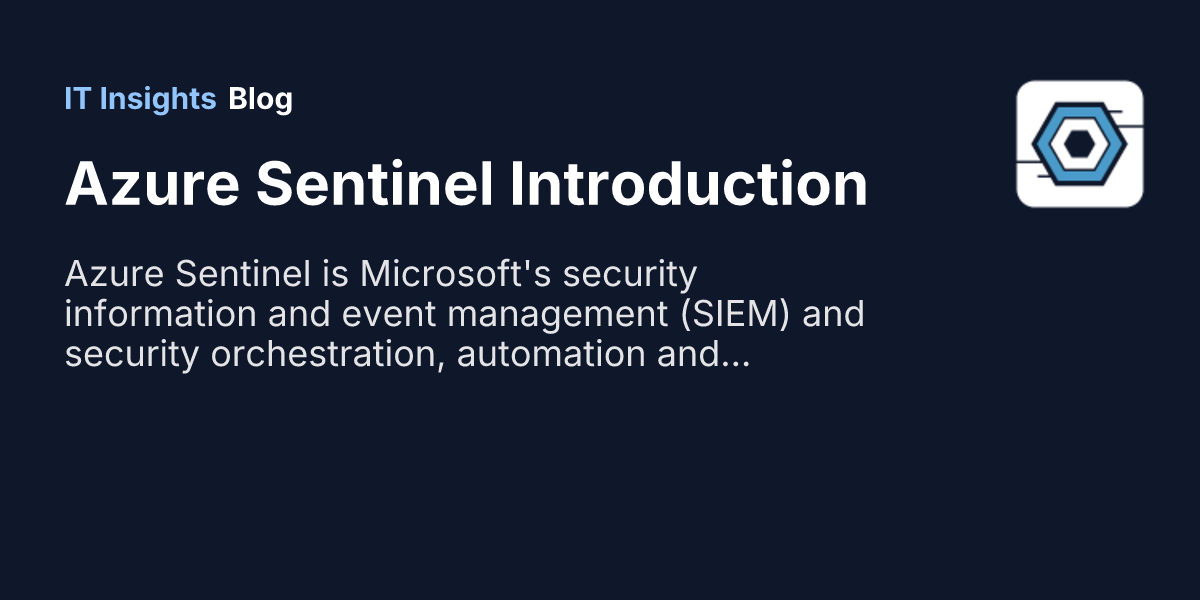 IT Insights Blog

Azure Sentinel Introduction

Azure Sentinel is Microsoft's security information and event management (SIEM) and security orchestration, automation and...